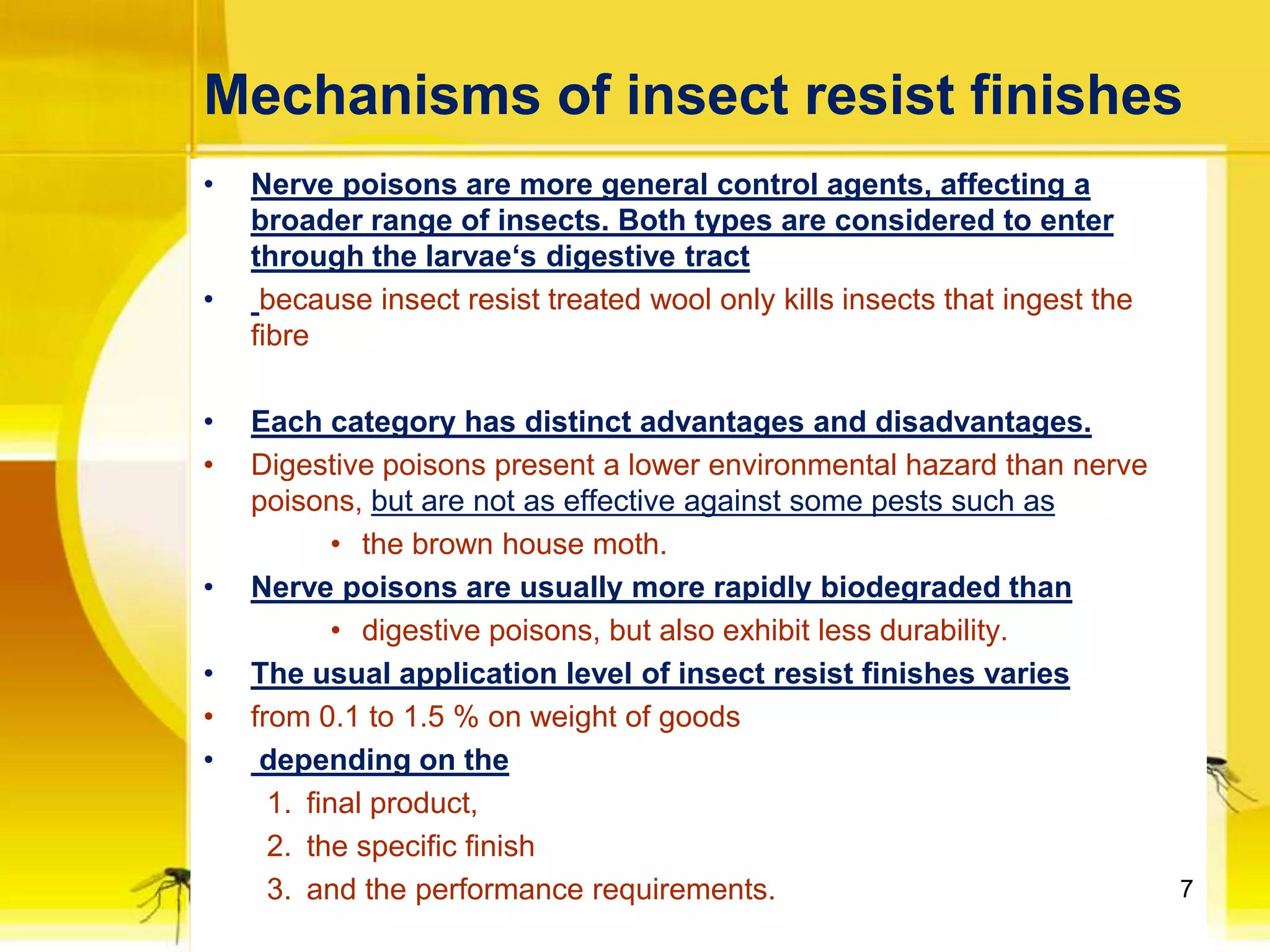 Mechanisms of insect resist finishes

• Nerve poisons are more general control agents, affecting a broader range of insects. Both types are considered to enter through the larvae‘s digestive tract

• because insect resist treated wool only kills insects that ingest the fibre

• Each category has distinct advantages and disadvantages.

• Digestive poisons present a lower environmental hazard than nerve poisons, but are not as effective against some pests such as

  • the brown house moth.

• Nerve poisons are usually more rapidly biodegraded than

  • digestive poisons, but also exhibit less durability.

• The usual application level of insect resist finishes varies

• from 0.1 to 1.5 % on weight of goods

• depending on the

1. final product,
2. the specific finish
3. and the performance requirements.

7